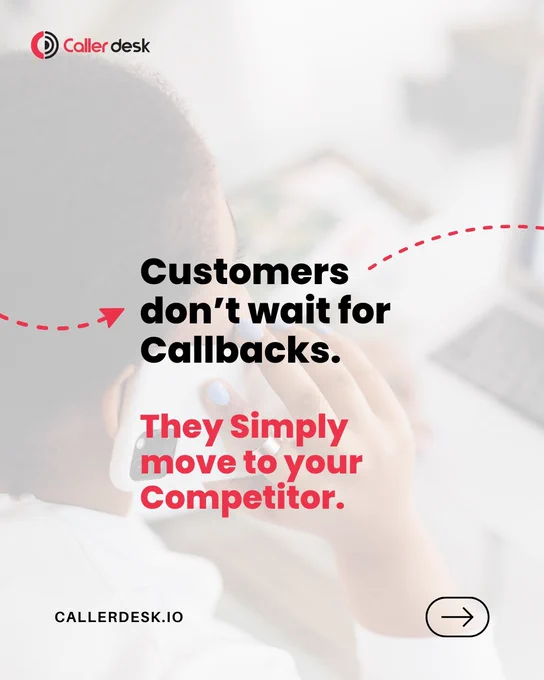 Caller desk

Customers don’t wait for Callbacks.

They Simply move to your Competitor.

CALLERDESK.IO